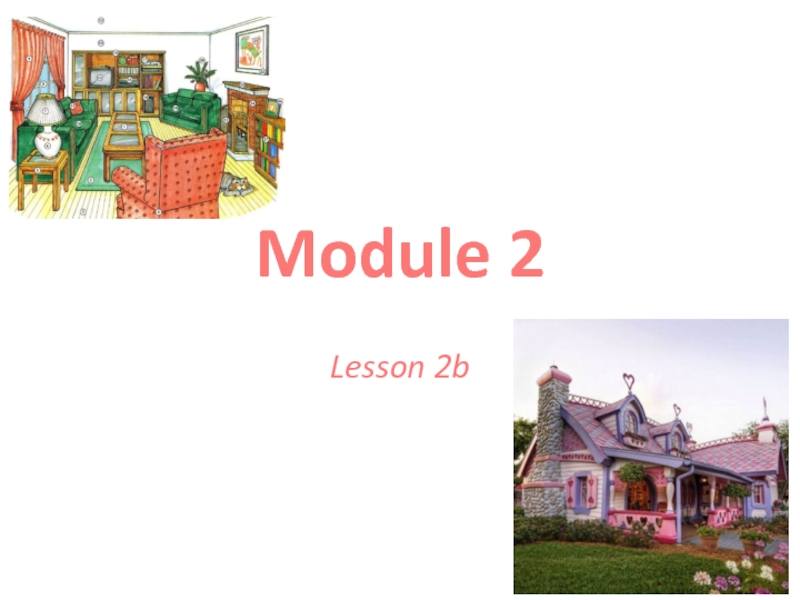 Module 2

Lesson 2b